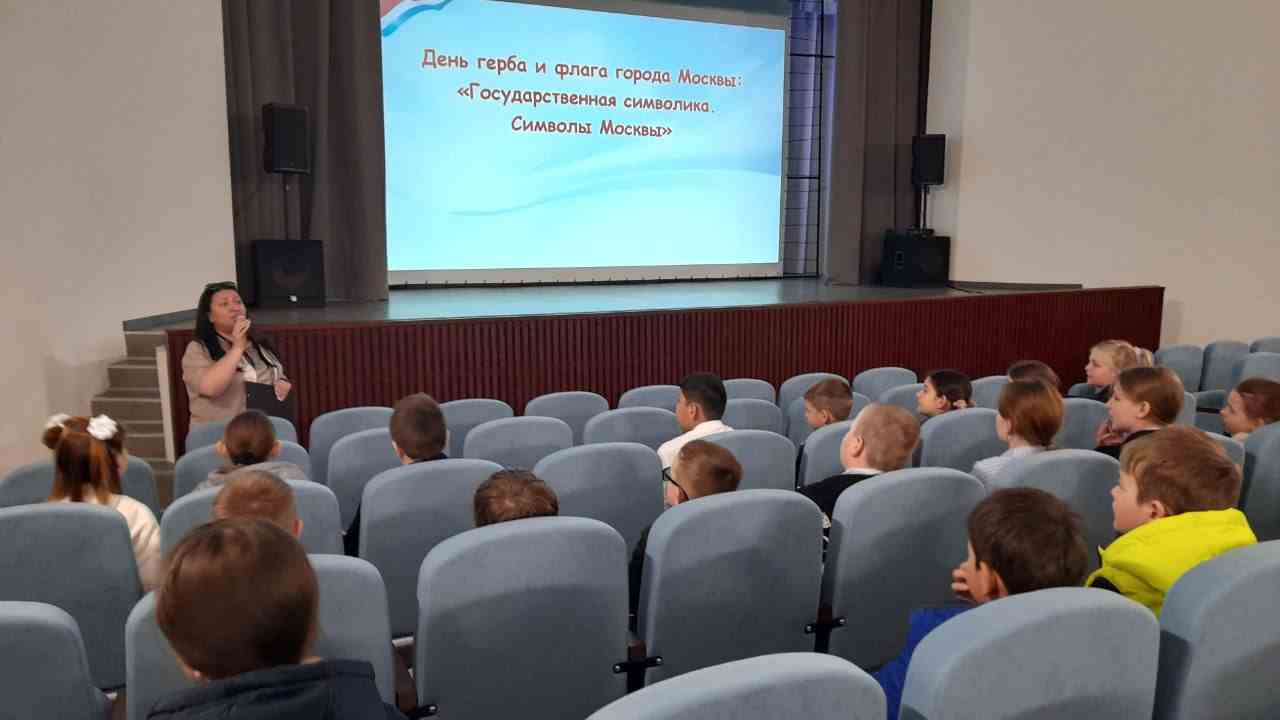 День герба и флага города Москвы: «Государственная символика. Символы Москвы»